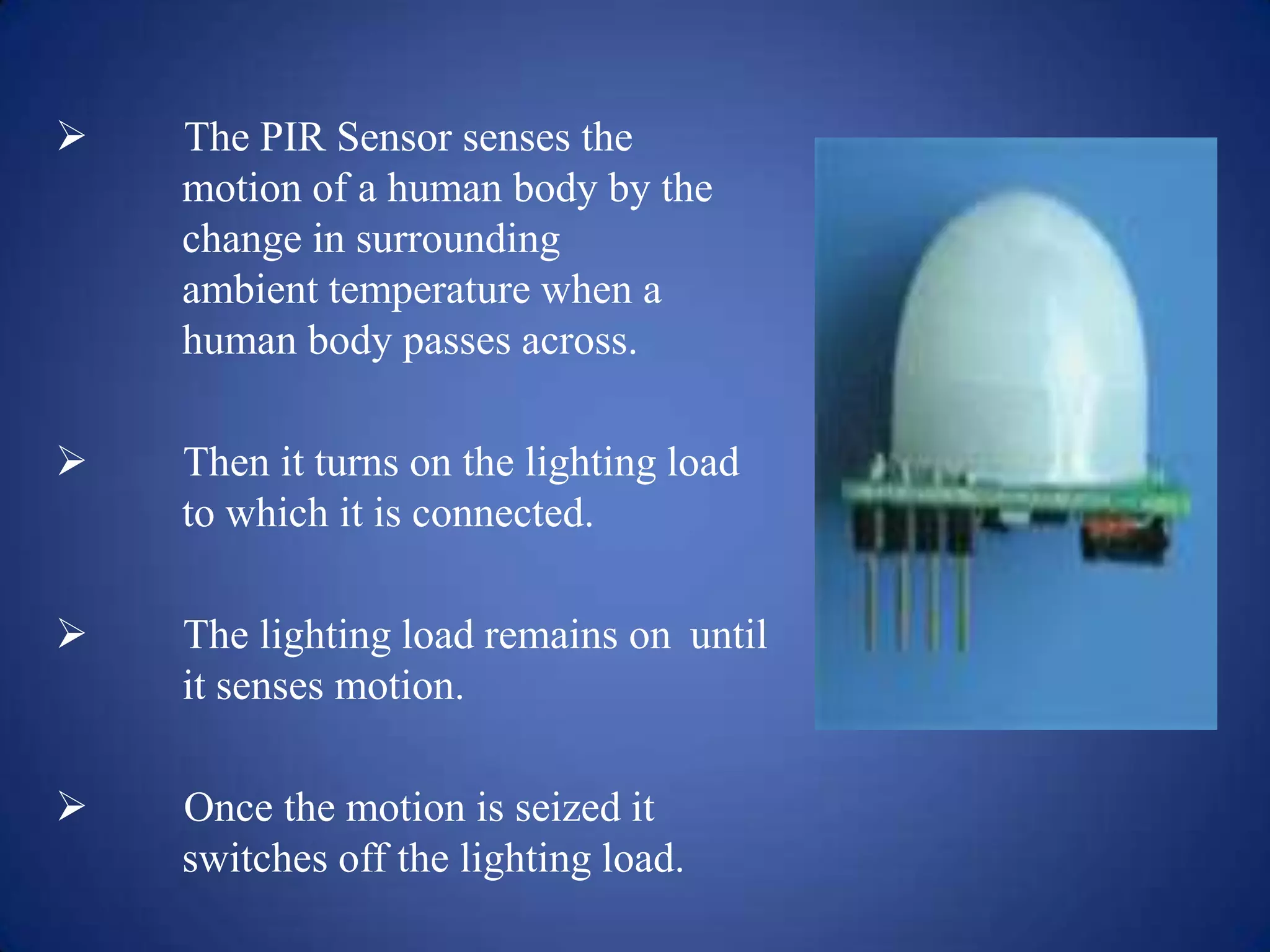 ➢ The PIR Sensor senses the motion of a human body by the change in surrounding ambient temperature when a human body passes across.

➢ Then it turns on the lighting load to which it is connected.

➢ The lighting load remains on until it senses motion.

➢ Once the motion is seized it switches off the lighting load.